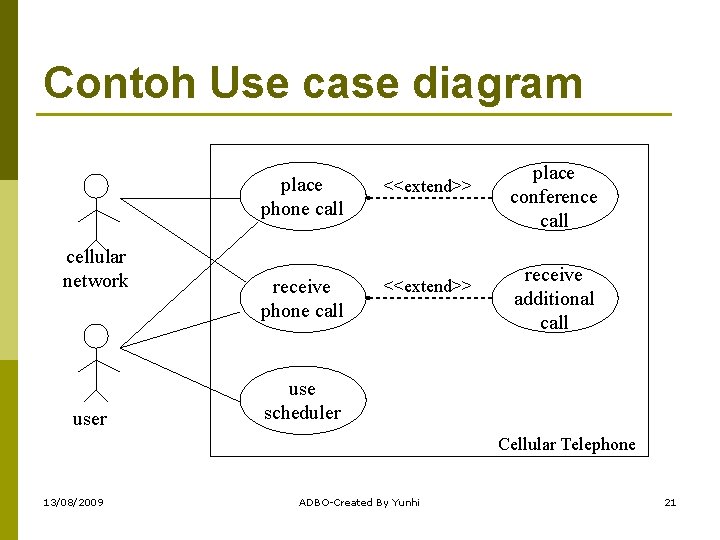 Contoh Use case diagram

cellular network

user

place phone call

<<extend>>

place conference call

receive phone call

<<extend>>

receive additional call

use scheduler

Cellular Telephone

13/08/2009

ADBO-Created By Yunhi

21